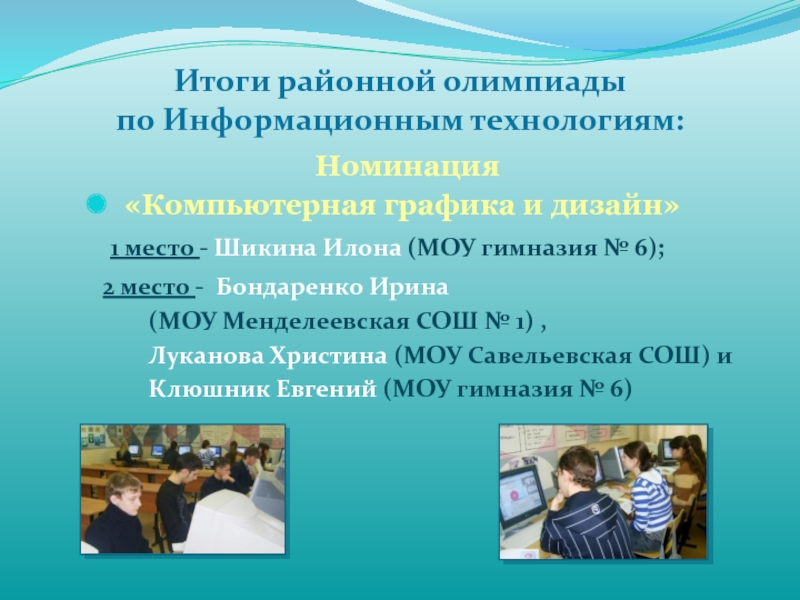 Итоги районной олимпиады по Информационным технологиям:

Номинация

«Компьютерная графика и дизайн»

1 место - Шикина Илона (МОУ гимназия № 6);

2 место - Бондаренко Ирина (МОУ Менделеевская СОШ № 1) , Луканова Христина (МОУ Савельевская СОШ) и Клюшник Евгений (МОУ гимназия № 6)